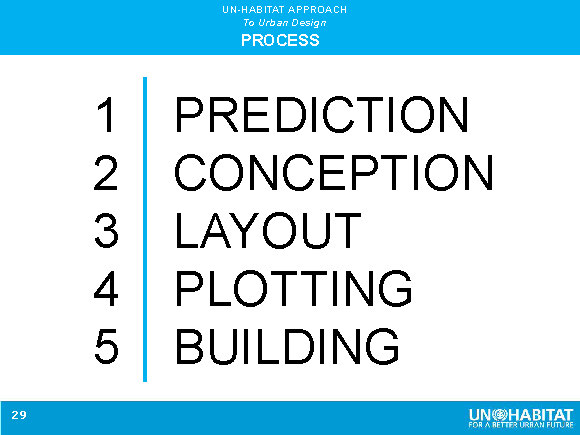 UN-HABITAT APPROACH
To Urban Design
PROCESS

1 PREDICTION
2 CONCEPTION
3 LAYOUT
4 PLOTTING
5 BUILDING

29

UN HABITAT
FOR A BETTER URBAN FUTURE